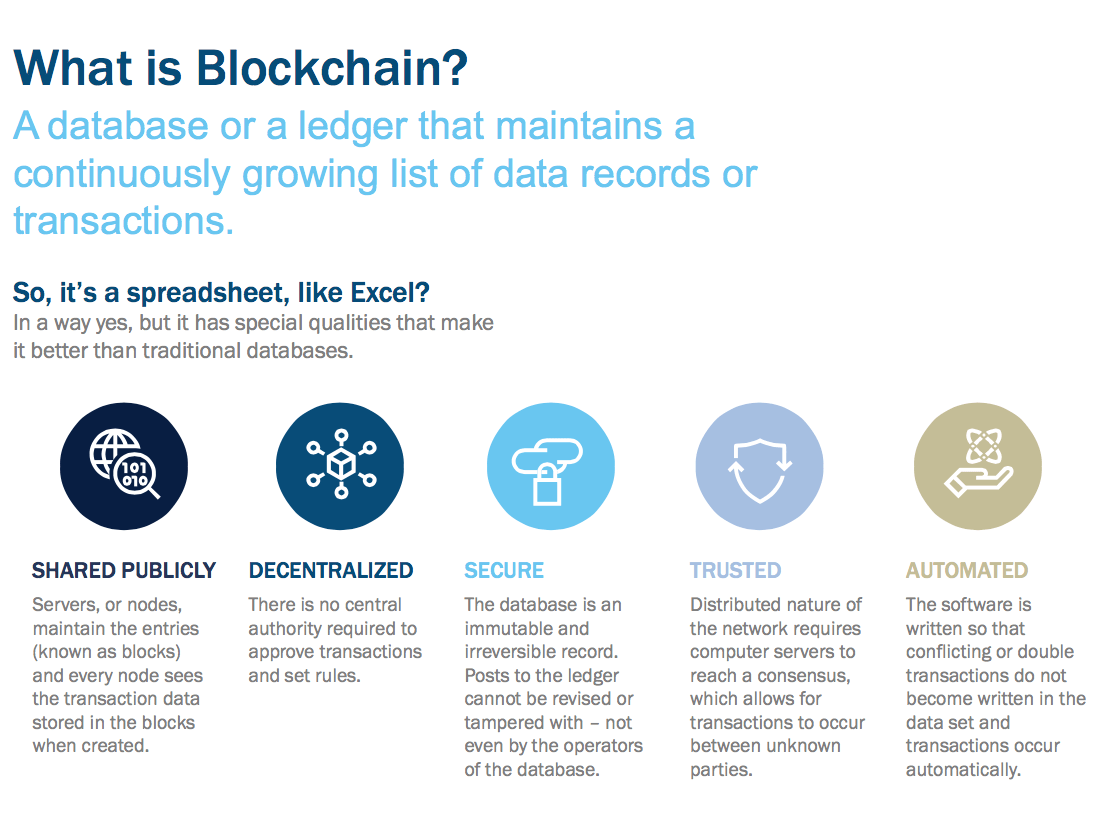 What is Blockchain?

A database or a ledger that maintains a continuously growing list of data records or transactions.

So, it's a spreadsheet, like Excel?

In a way yes, but it has special qualities that make it better than traditional databases.

101
010

SHARED PUBLICLY

Servers, or nodes, maintain the entries (known as blocks) and every node sees the transaction data stored in the blocks when created.

DECENTRALIZED

There is no central authority required to approve transactions and set rules.

SECURE

The database is an immutable and irreversible record. Posts to the ledger cannot be revised or tampered with – not even by the operators of the database.

TRUSTED

Distributed nature of the network requires computer servers to reach a consensus, which allows for transactions to occur between unknown parties.

AUTOMATED

The software is written so that conflicting or double transactions do not become written in the data set and transactions occur automatically.